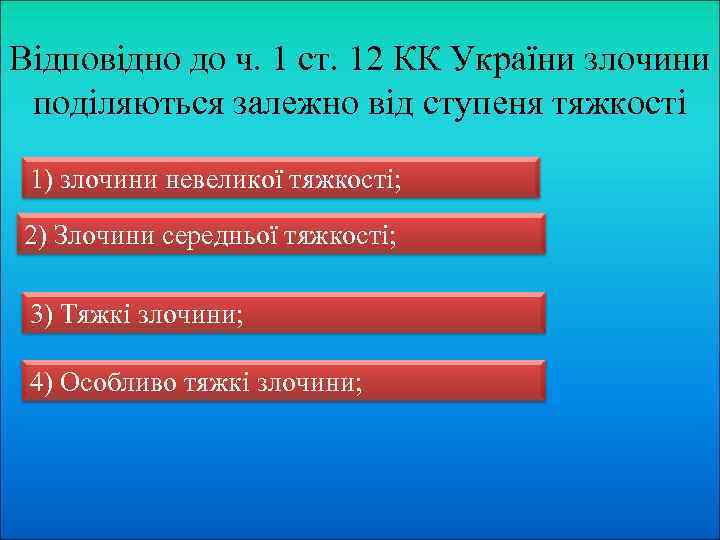 Відповідно до ч. 1 ст. 12 КК України злочини поділяються залежно від ступеня тяжкості

1) злочини невеликої тяжкості;

2) Злочини середньої тяжкості;

3) Тяжкі злочини;

4) Особливо тяжкі злочини;